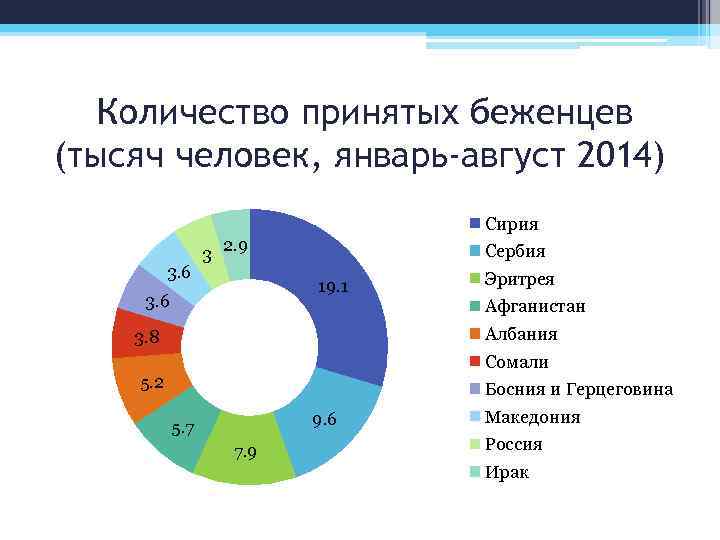 Количество принятых беженцев (тысяч человек, январь-август 2014)

19.1
9.6
7.9
5.7
5.2
3.8
3.6
3.6
3
2.9

Сирия
Сербия
Эритрея
Афганистан
Албания
Сомали
Босния и Герцеговина
Македония
Россия
Ирак